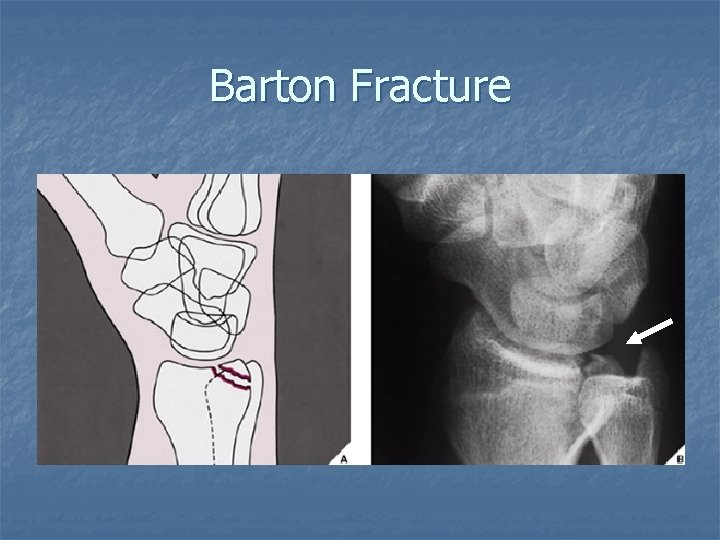 Barton Fracture

A

B